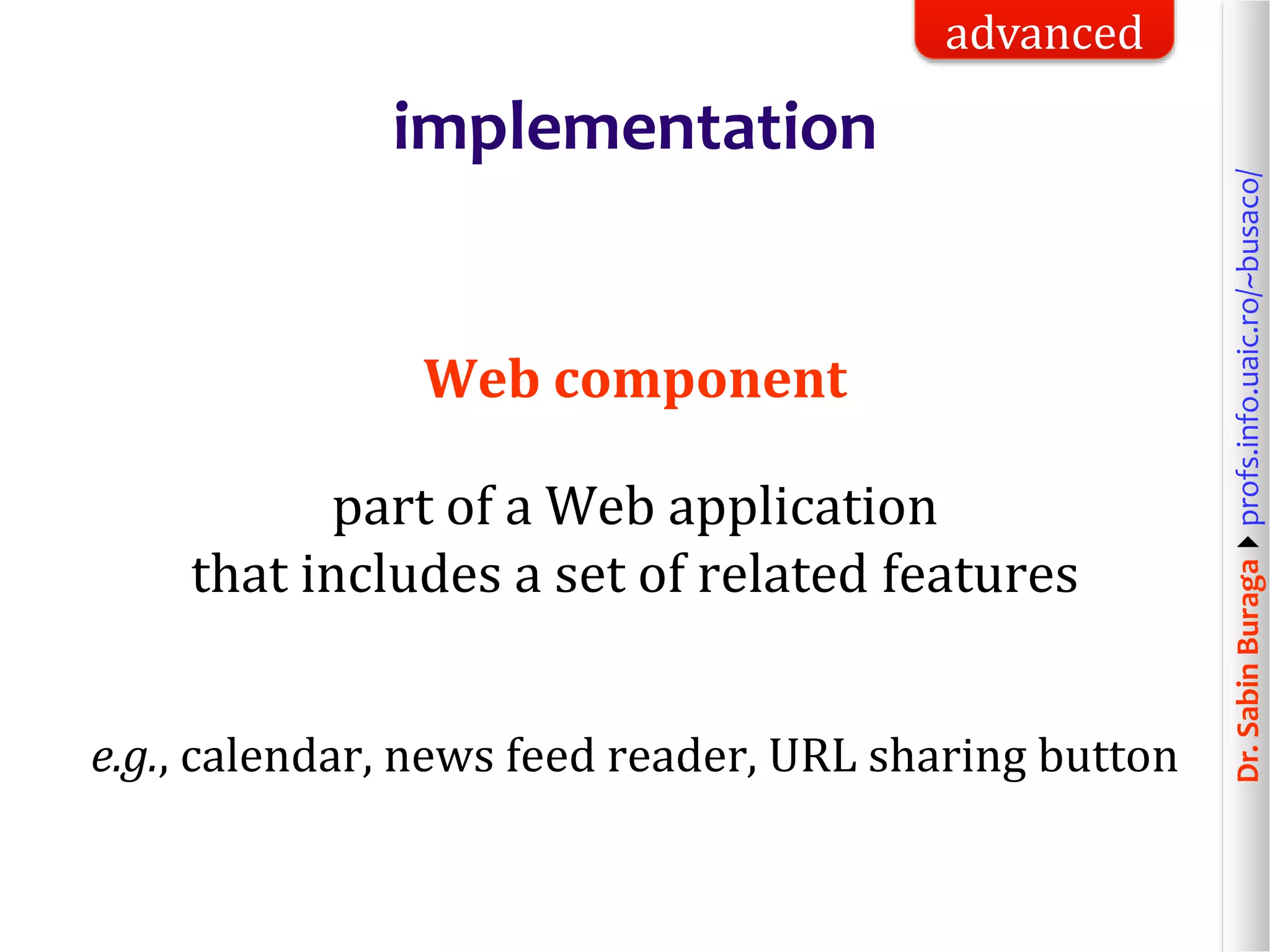 advanced

implementation

Web component

part of a Web application
that includes a set of related features

e.g., calendar, news feed reader, URL sharing button

Dr. Sabin Buraga ▶ profs.info.uaic.ro/~busaco/